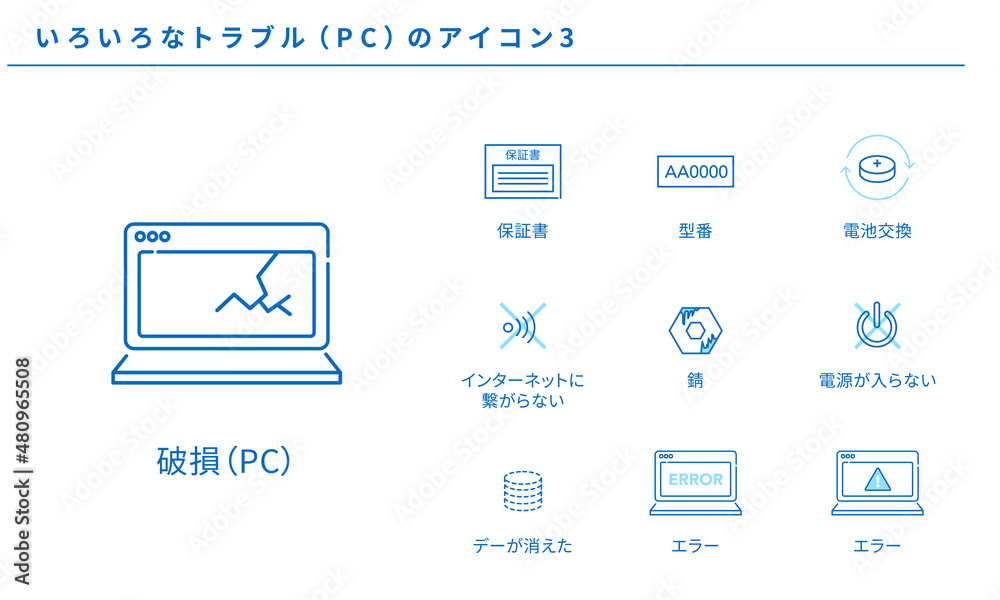 いろいろなトラブル（PC）のアイコン3

破損（PC）

保証書

保証書

AA0000

型番

電池交換

インターネットに繋がらない

錆

電源が入らない

データが消えた

ERROR

エラー

エラー

Adobe Stock | #480965508